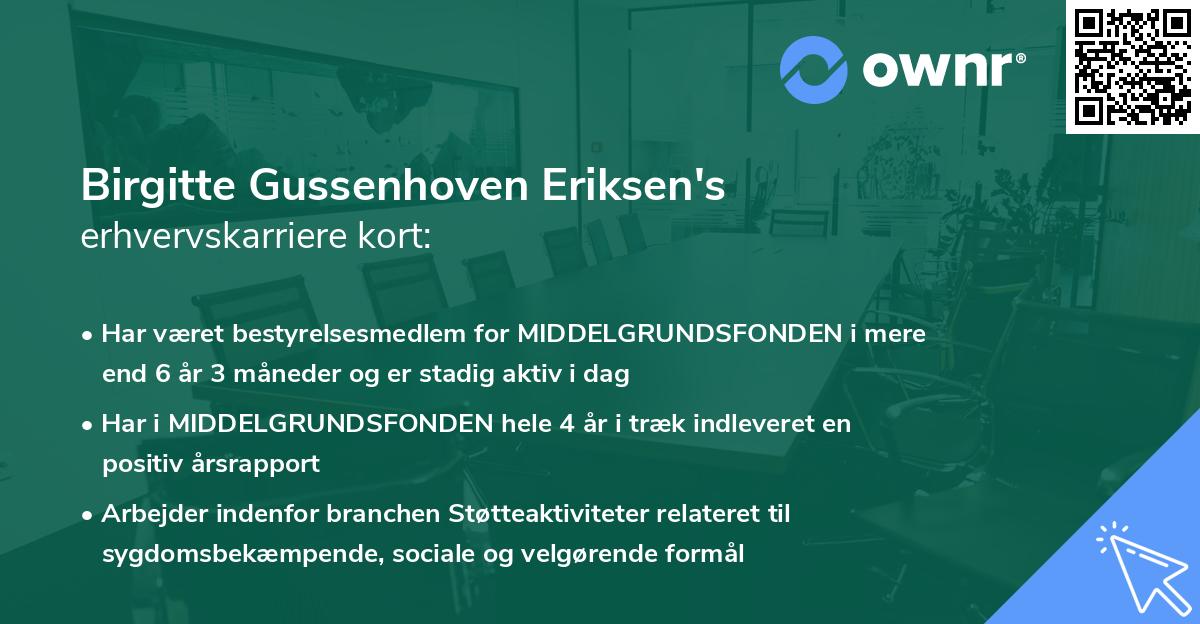 ownr®

Birgitte Gussenhoven Eriksen's
erhvervskarriere kort:

• Har været bestyrelsesmedlem for MIDDELGRUNDSFONDEN i mere end 6 år 3 måneder og er stadig aktiv i dag

• Har i MIDDELGRUNDSFONDEN hele 4 år i træk indleveret en positiv årsrapport

• Arbejder indenfor branchen Støtteaktiviteter relateret til sygdomsbekæmpende, sociale og velgørende formål